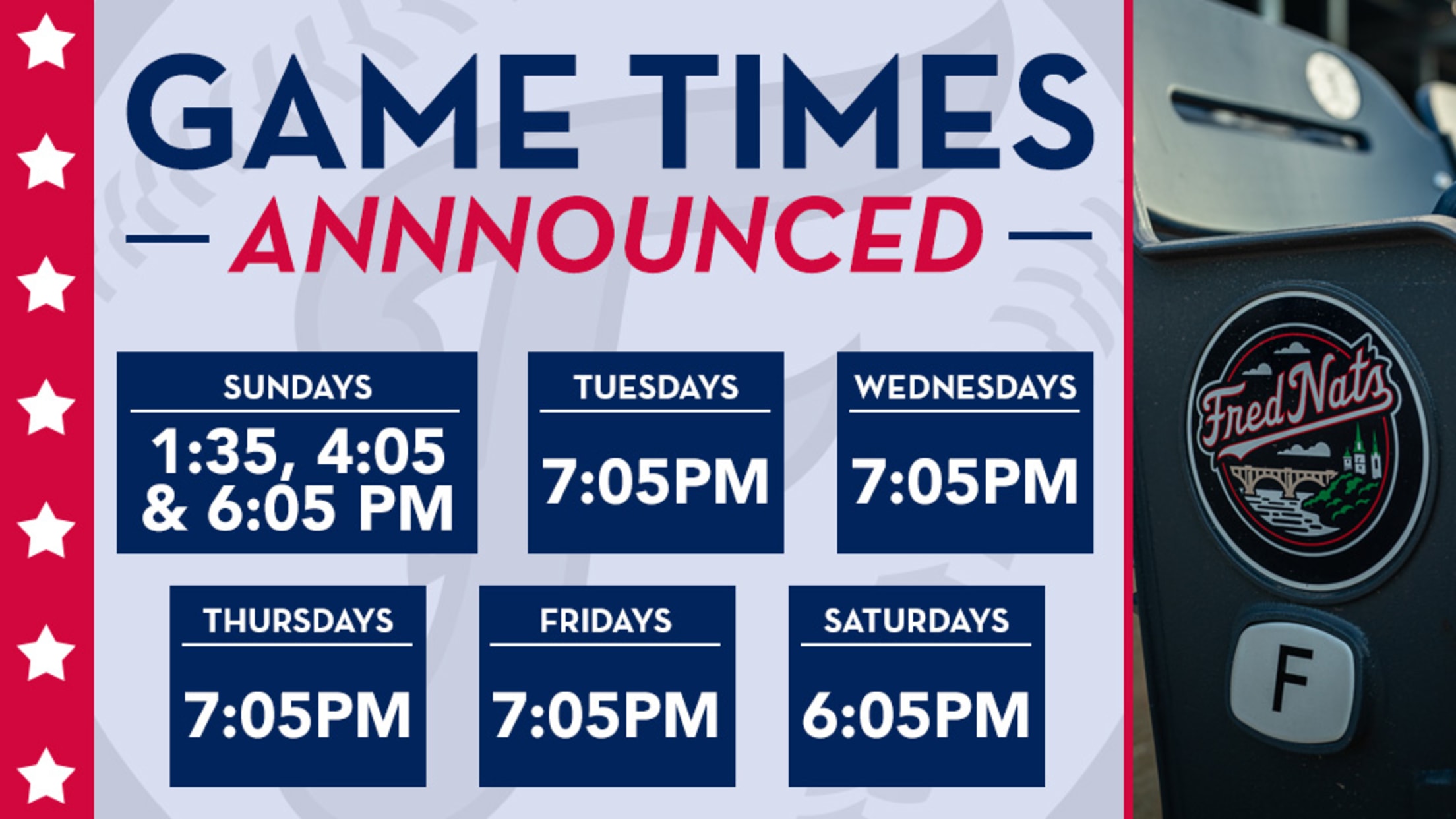 GAME TIMES
ANNNOUNCED

SUNDAYS
1:35, 4:05 & 6:05 PM

TUESDAYS
7:05PM

WEDNESDAYS
7:05PM

THURSDAYS
7:05PM

FRIDAYS
7:05PM

SATURDAYS
6:05PM

FredNats

F